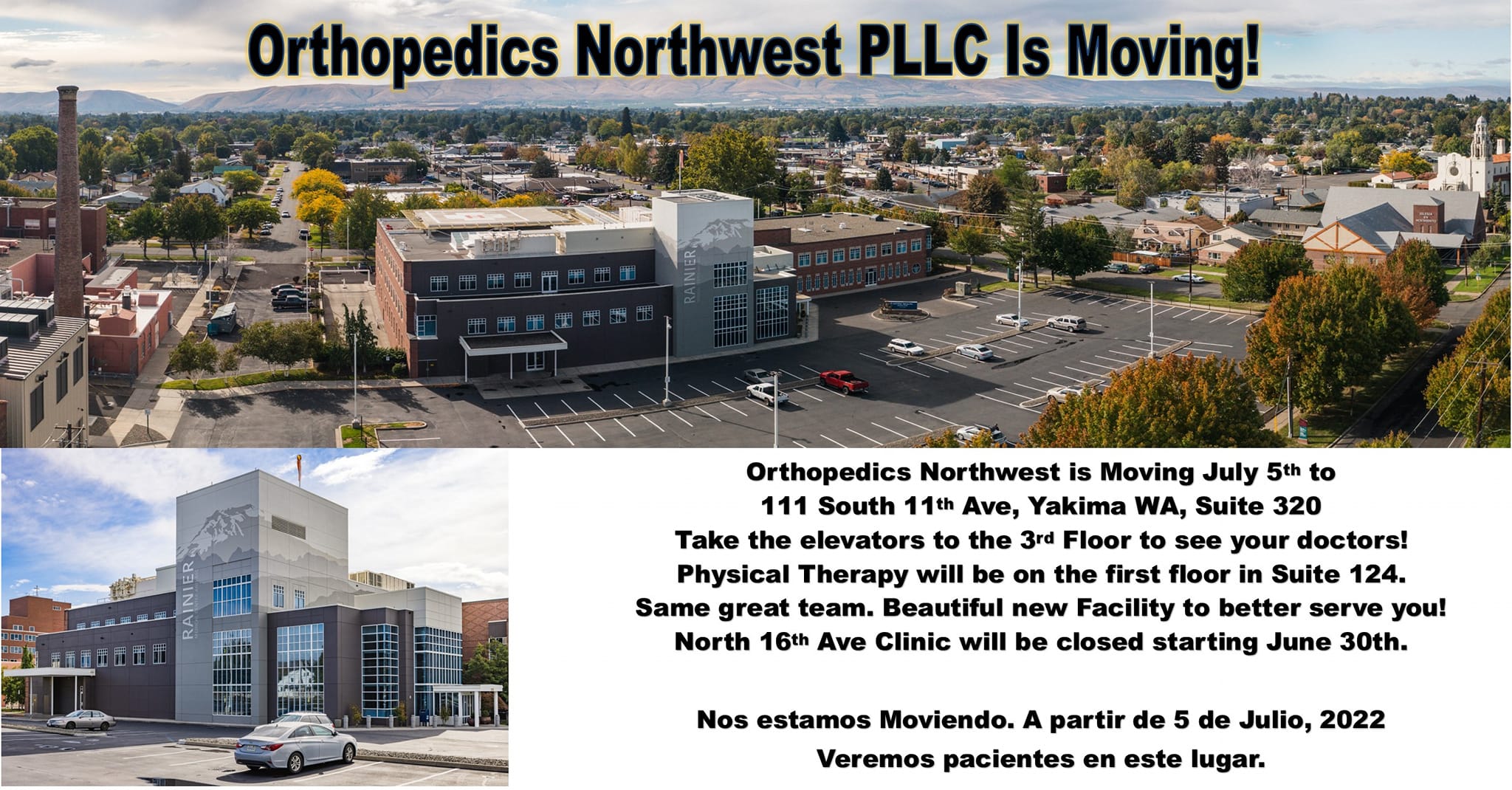 Orthopedics Northwest PLLC Is Moving!

RAINIER

RAINIER

Orthopedics Northwest is Moving July 5th to
111 South 11th Ave, Yakima WA, Suite 320
Take the elevators to the 3rd Floor to see your doctors!
Physical Therapy will be on the first floor in Suite 124.
Same great team. Beautiful new Facility to better serve you!
North 16th Ave Clinic will be closed starting June 30th.

Nos estamos Moviendo. A partir de 5 de Julio, 2022
Veremos pacientes en este lugar.